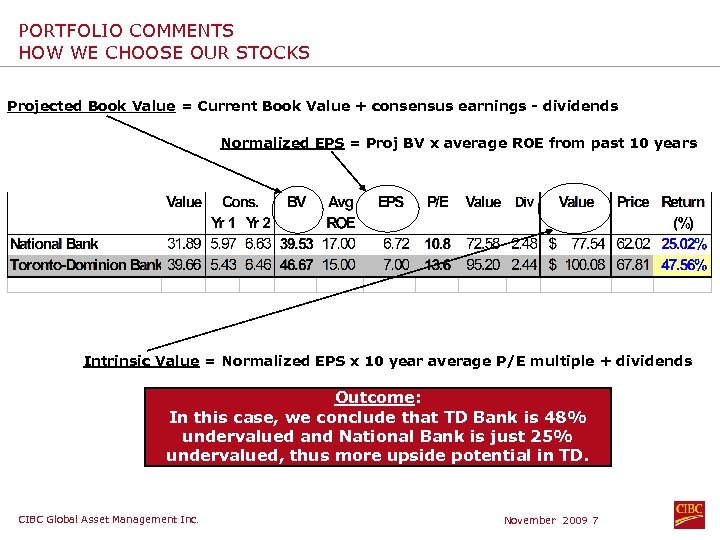 PORTFOLIO COMMENTS
HOW WE CHOOSE OUR STOCKS

Projected Book Value = Current Book Value + consensus earnings - dividends

Normalized EPS = Proj BV x average ROE from past 10 years

| | Value | Cons. Yr 1 | Yr 2 | BV | Avg ROE | EPS | P/E | Value | Div | Value | Price | Return (%) |
|---|---|---|---|---|---|---|---|---|---|---|---|---|
| National Bank | 31.89 | 5.97 | 6.63 | 39.53 | 17.00 | 6.72 | 10.8 | 72.58 | 2.48 | $ 77.54 | 62.02 | 25.02% |
| Toronto-Dominion Bank | 39.66 | 5.43 | 6.46 | 46.67 | 15.00 | 7.00 | 13.6 | 95.20 | 2.44 | $ 100.08 | 67.81 | 47.56% |

Intrinsic Value = Normalized EPS x 10 year average P/E multiple + dividends

Outcome:
In this case, we conclude that TD Bank is 48% undervalued and National Bank is just 25% undervalued, thus more upside potential in TD.

CIBC Global Asset Management Inc.

November 2009 7

CIBC